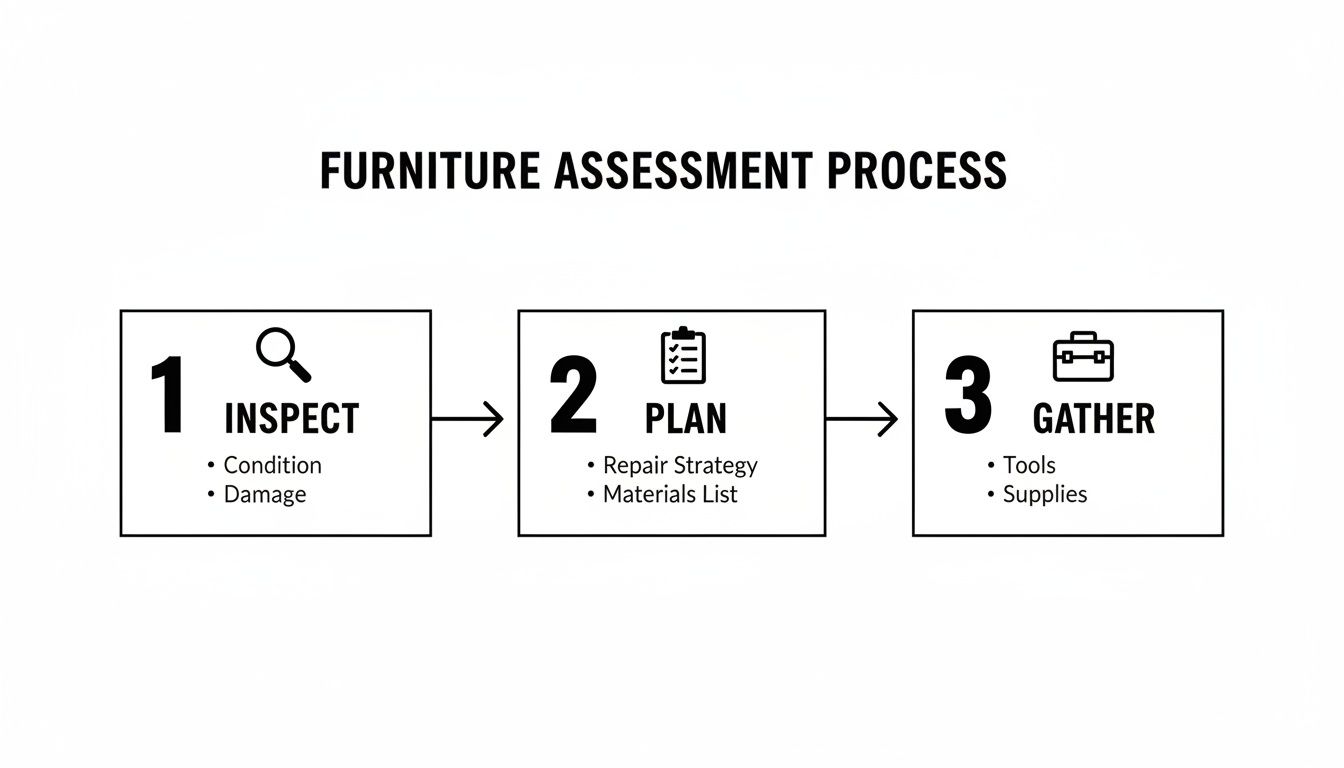 FURNITURE ASSESSMENT PROCESS

1 INSPECT
• Condition
• Damage

2 PLAN
• Repair Strategy
• Materials List

3 GATHER
• Tools
• Supplies